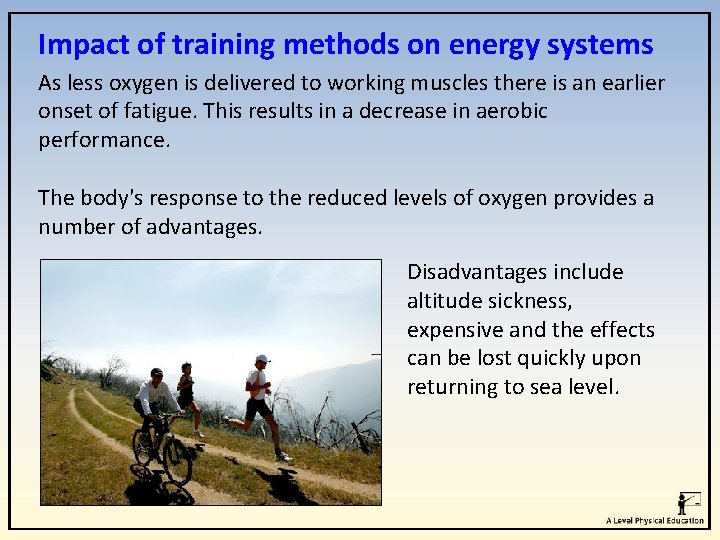 Impact of training methods on energy systems

As less oxygen is delivered to working muscles there is an earlier onset of fatigue. This results in a decrease in aerobic performance.

The body's response to the reduced levels of oxygen provides a number of advantages.

Disadvantages include altitude sickness, expensive and the effects can be lost quickly upon returning to sea level.

A Level Physical Education